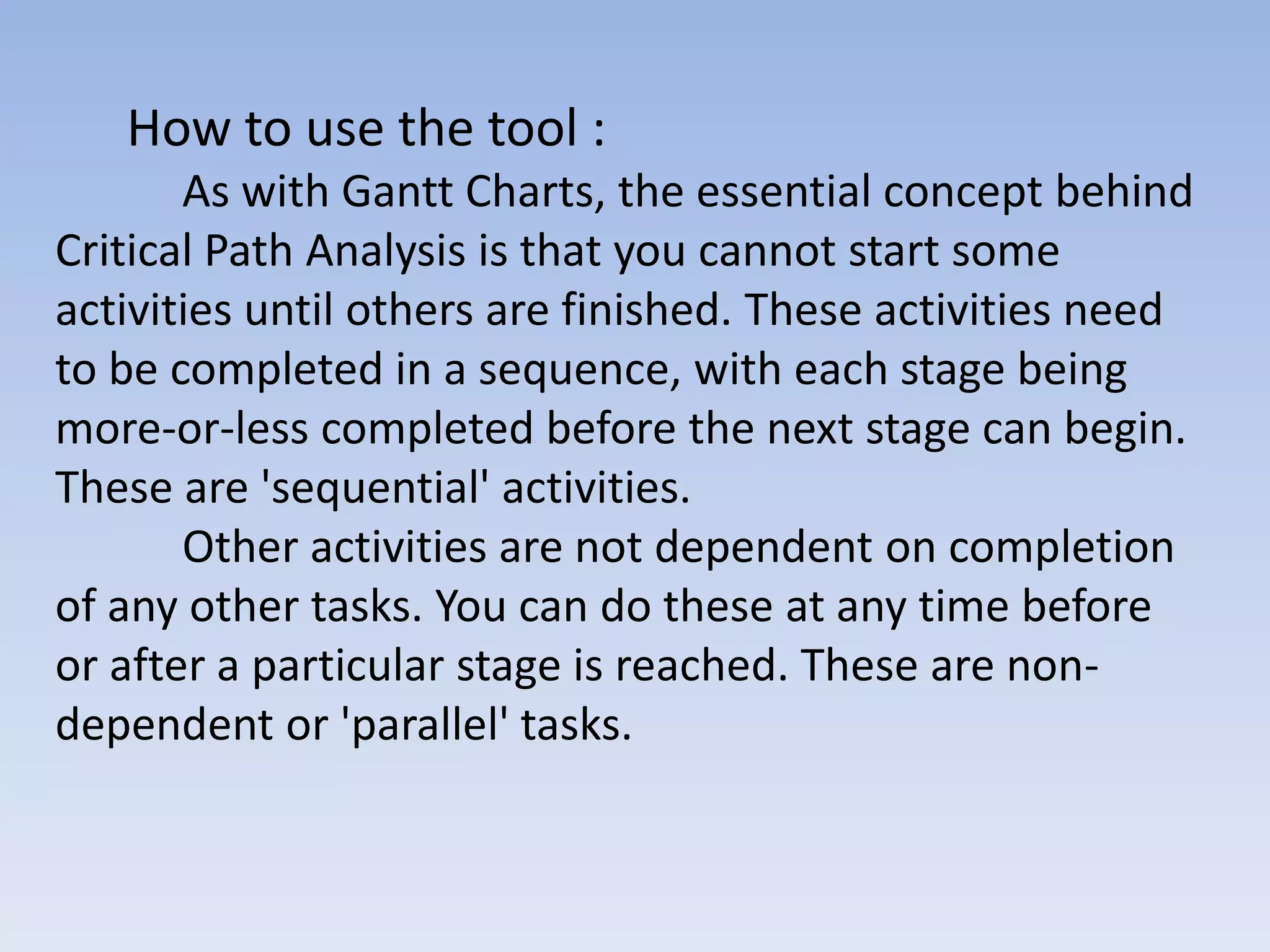 How to use the tool :

As with Gantt Charts, the essential concept behind Critical Path Analysis is that you cannot start some activities until others are finished. These activities need to be completed in a sequence, with each stage being more-or-less completed before the next stage can begin. These are 'sequential' activities.

Other activities are not dependent on completion of any other tasks. You can do these at any time before or after a particular stage is reached. These are non-dependent or 'parallel' tasks.